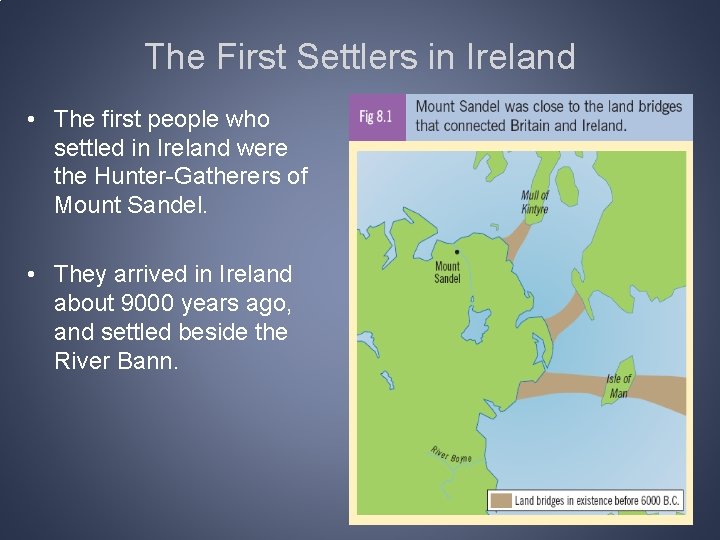 The First Settlers in Ireland

• The first people who settled in Ireland were the Hunter-Gatherers of Mount Sandel.

• They arrived in Ireland about 9000 years ago, and settled beside the River Bann.

Fig 8.1 Mount Sandel was close to the land bridges that connected Britain and Ireland.

Mull of Kintyre

Mount Sandel

Isle of Man

River Boyne

Land bridges in existence before 6000 B.C.